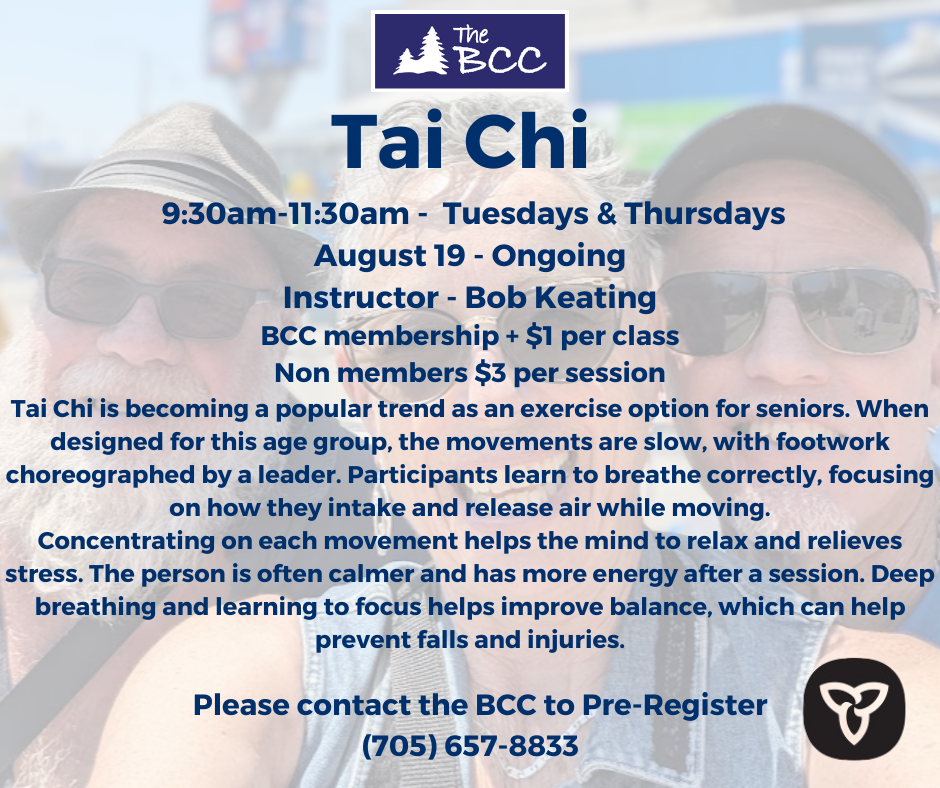 The BCC

Tai Chi

9:30am-11:30am - Tuesdays & Thursdays
August 19 - Ongoing
Instructor - Bob Keating
BCC membership + $1 per class
Non members $3 per session

Tai Chi is becoming a popular trend as an exercise option for seniors. When designed for this age group, the movements are slow, with footwork choreographed by a leader. Participants learn to breathe correctly, focusing on how they intake and release air while moving.
Concentrating on each movement helps the mind to relax and relieves stress. The person is often calmer and has more energy after a session. Deep breathing and learning to focus helps improve balance, which can help prevent falls and injuries.

Please contact the BCC to Pre-Register
(705) 657-8833